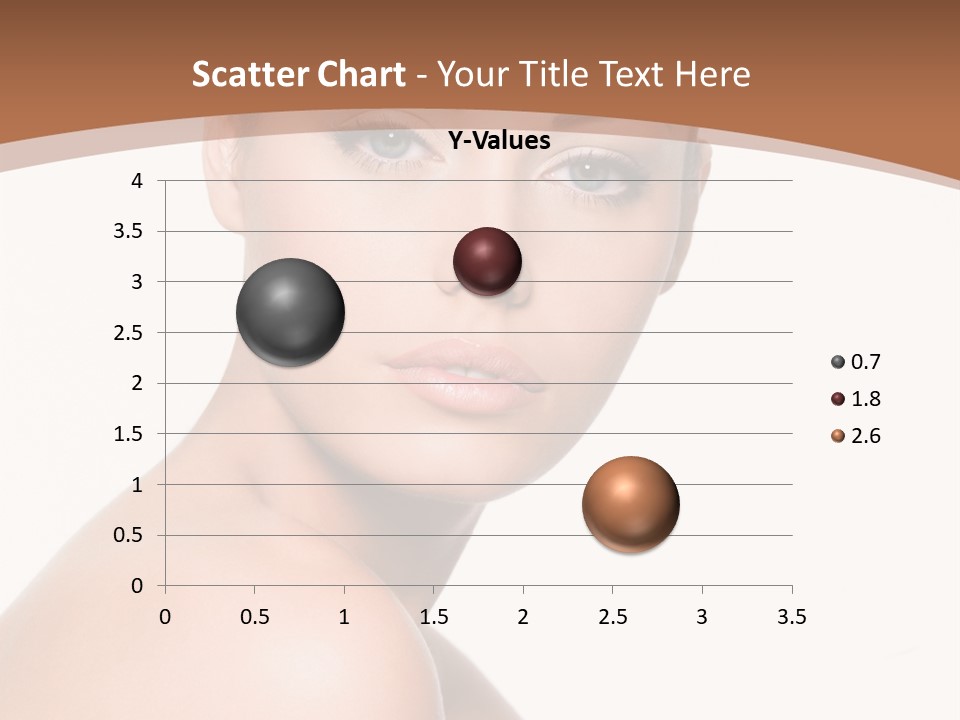 Scatter Chart - Your Title Text Here

Y-Values

4
3.5
3
2.5
2
1.5
1
0.5
0

0 0.5 1 1.5 2 2.5 3 3.5

0.7
1.8
2.6